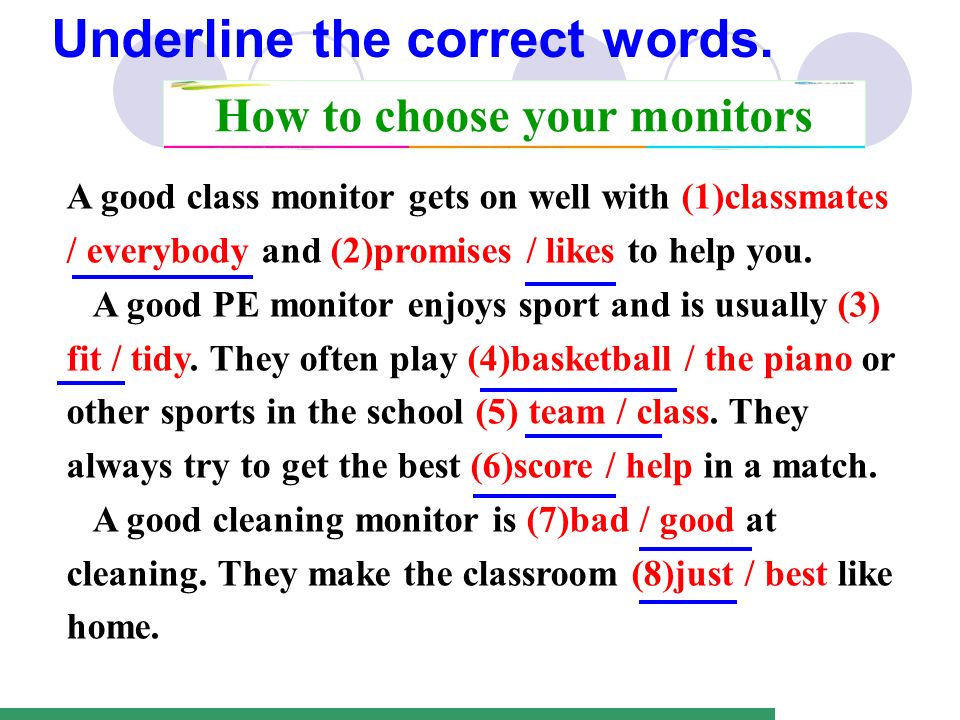 Underline the correct words.

How to choose your monitors

A good class monitor gets on well with (1)classmates / everybody and (2)promises / likes to help you.

A good PE monitor enjoys sport and is usually (3) fit / tidy. They often play (4)basketball / the piano or other sports in the school (5) team / class. They always try to get the best (6)score / help in a match.

A good cleaning monitor is (7)bad / good at cleaning. They make the classroom (8)just / best like home.